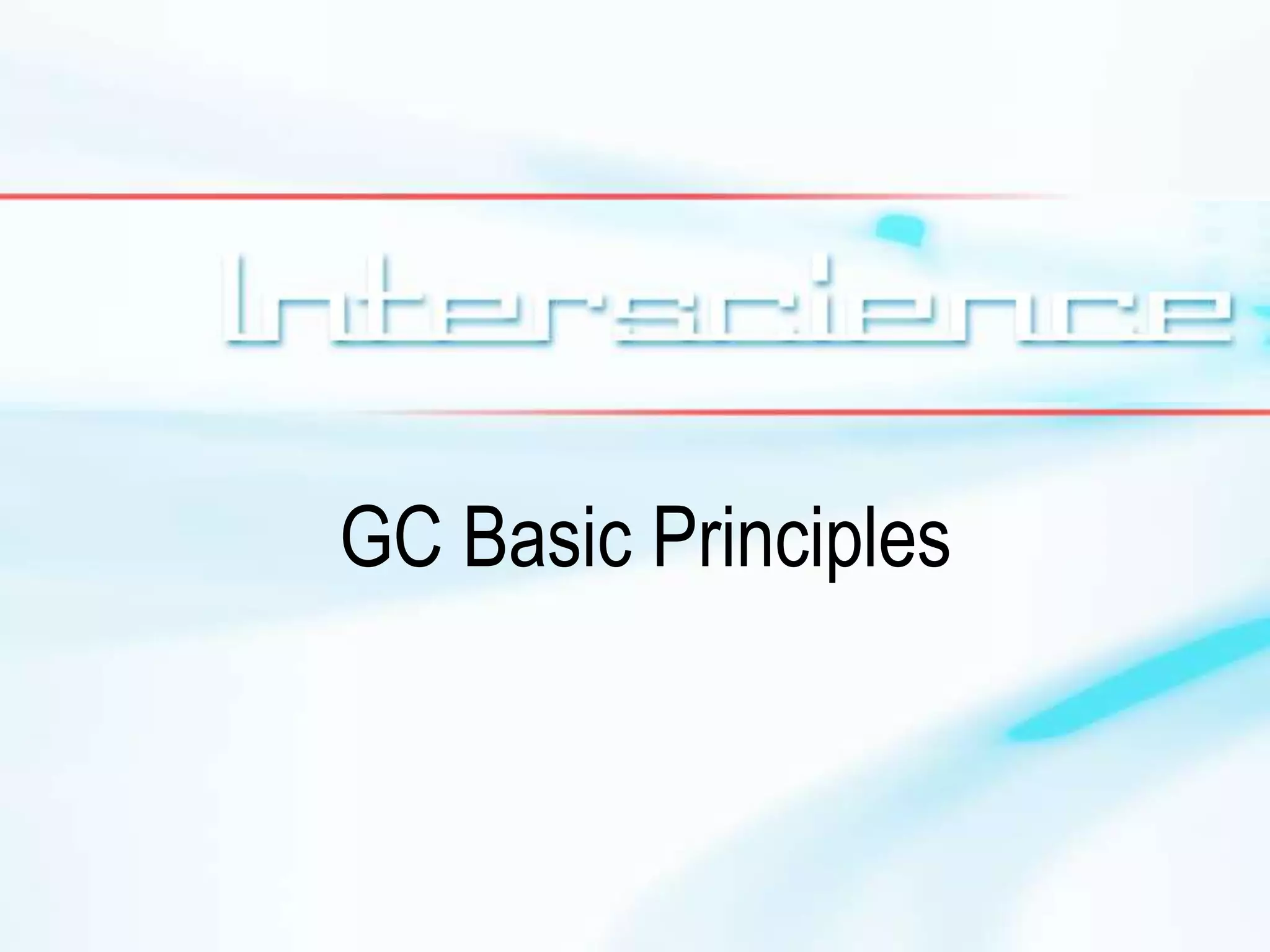 Interscience

GC Basic Principles